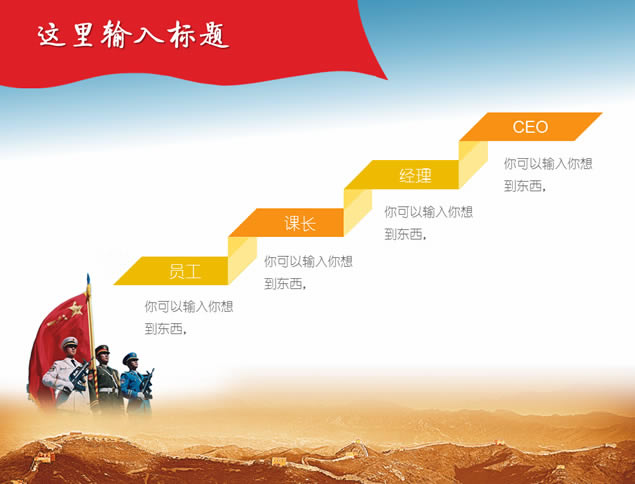 这里输入标题

员工

你可以输入你想到东西,

课长

你可以输入你想到东西,

经理

你可以输入你想到东西,

CEO

你可以输入你想到东西,